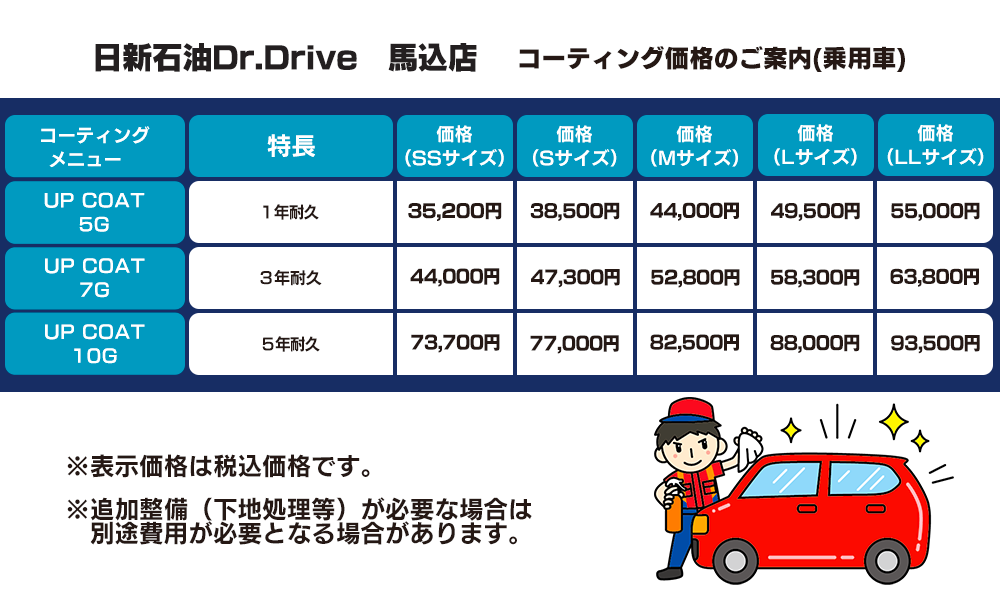 日新石油Dr.Drive　馬込店　　コーティング価格のご案内(乗用車)

| コーティングメニュー | 特長 | 価格(SSサイズ) | 価格(Sサイズ) | 価格(Mサイズ) | 価格(Lサイズ) | 価格(LLサイズ) |
|---|---|---|---|---|---|---|
| UP COAT 5G | 1年耐久 | 35,200円 | 38,500円 | 44,000円 | 49,500円 | 55,000円 |
| UP COAT 7G | 3年耐久 | 44,000円 | 47,300円 | 52,800円 | 58,300円 | 63,800円 |
| UP COAT 10G | 5年耐久 | 73,700円 | 77,000円 | 82,500円 | 88,000円 | 93,500円 |

※表示価格は税込価格です。

※追加整備（下地処理等）が必要な場合は別途費用が必要となる場合があります。